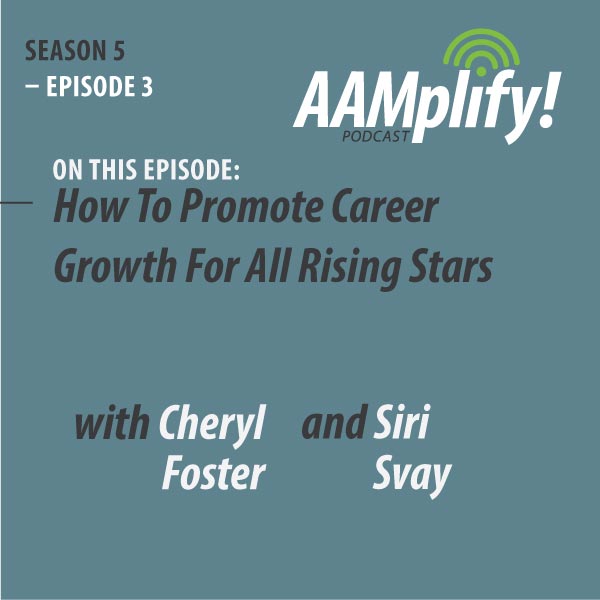 SEASON 5
– EPISODE 3

AAMplify!
PODCAST

ON THIS EPISODE:
How To Promote Career Growth For All Rising Stars

with Cheryl Foster and Siri Svay